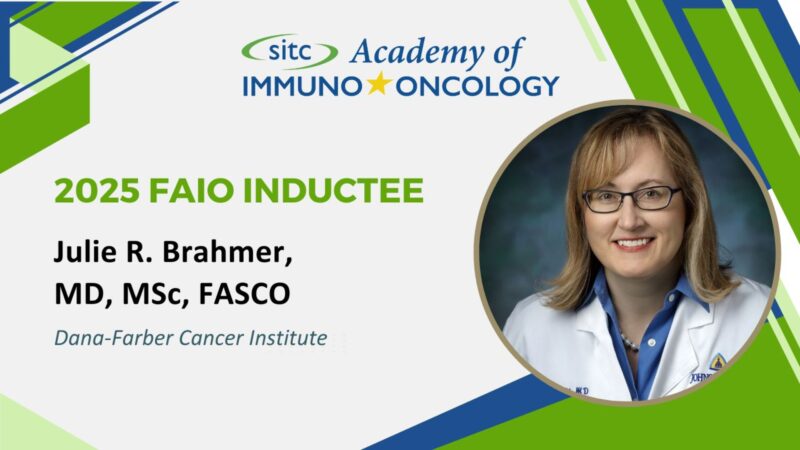 sitc Academy of
IMMUNO ONCOLOGY

2025 FAIO INDUCTEE

Julie R. Brahmer, MD, MSc, FASCO

Dana-Farber Cancer Institute